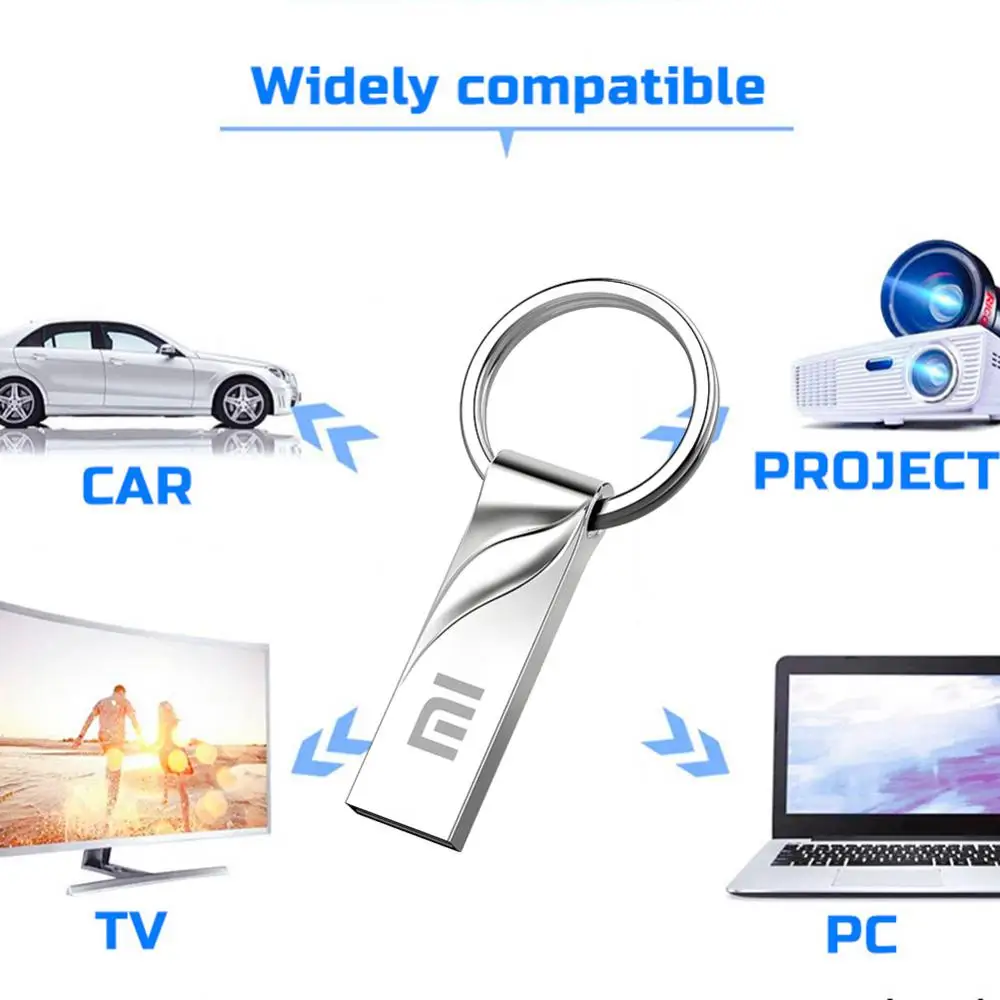 Widely compatible

CAR

PROJECT

MI

TV

PC